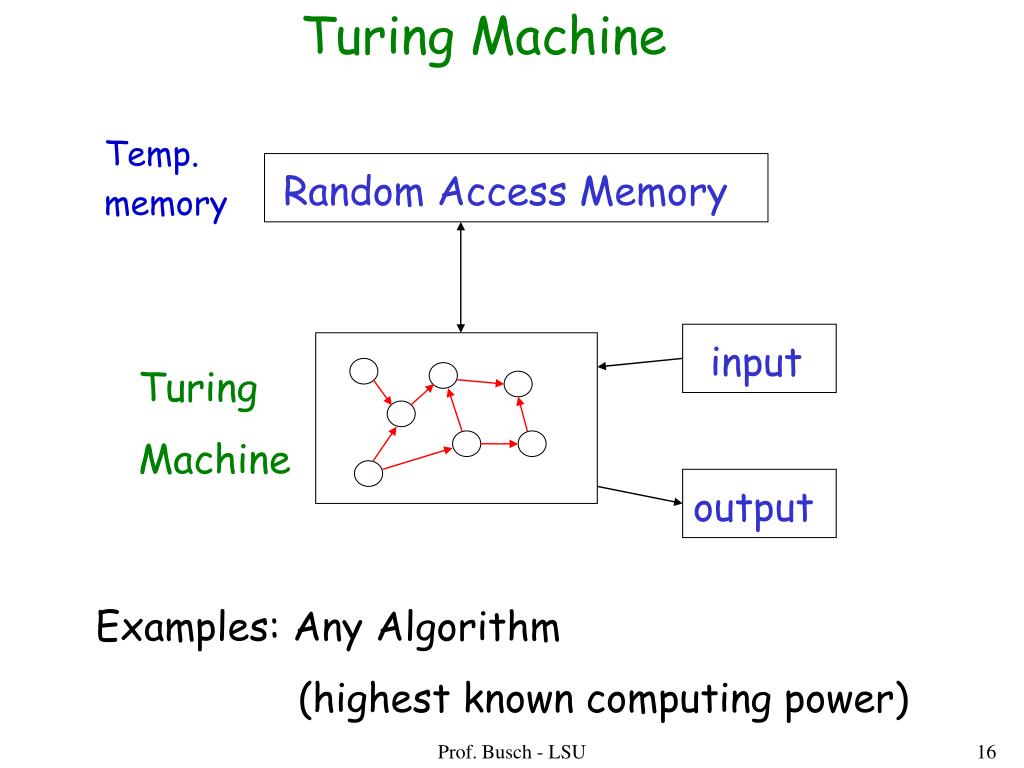 Turing Machine

Temp. memory

Random Access Memory

Turing Machine

input

output

Examples: Any Algorithm

(highest known computing power)

Prof. Busch - LSU

16